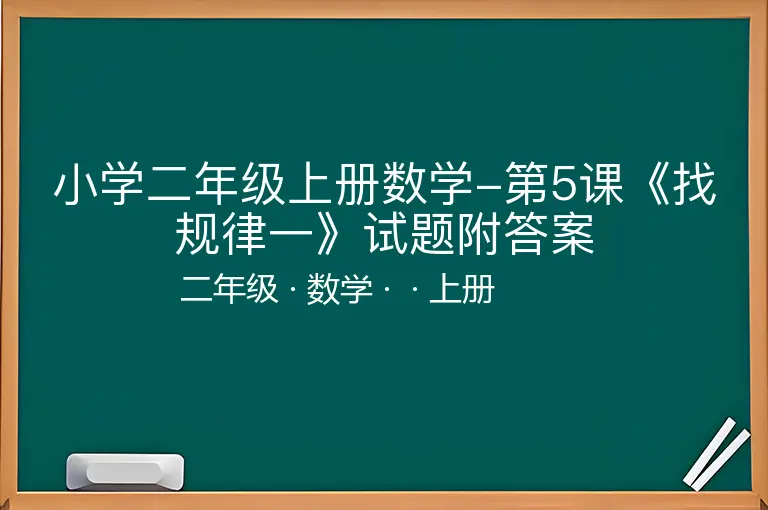 小学二年级上册数学–第5课《找规律一》试题附答案

二年级 · 数学 · · 上册